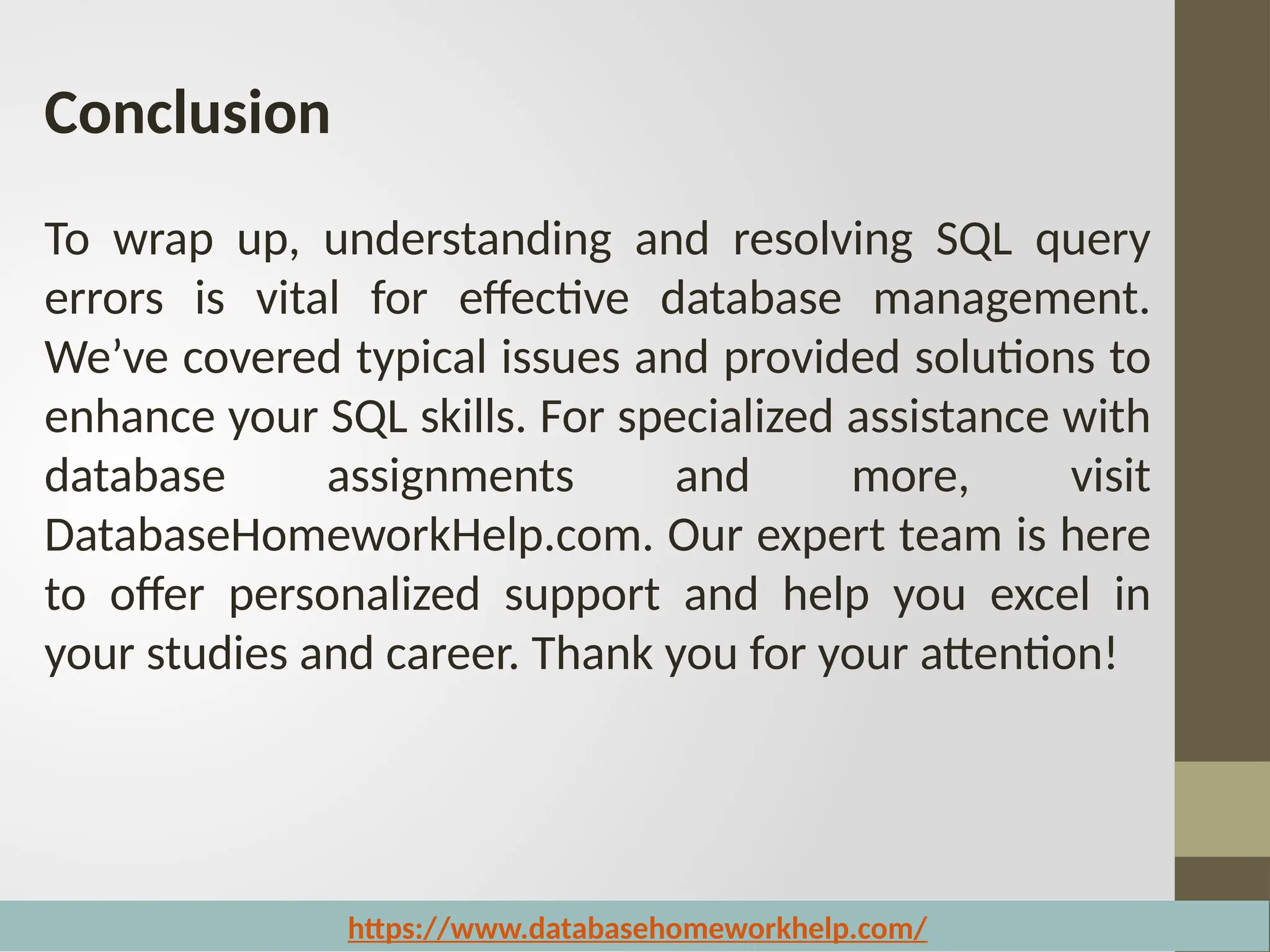 Conclusion

To wrap up, understanding and resolving SQL query errors is vital for effective database management. We’ve covered typical issues and provided solutions to enhance your SQL skills. For specialized assistance with database assignments and more, visit DatabaseHomeworkHelp.com. Our expert team is here to offer personalized support and help you excel in your studies and career. Thank you for your attention!

https://www.databasehomeworkhelp.com/